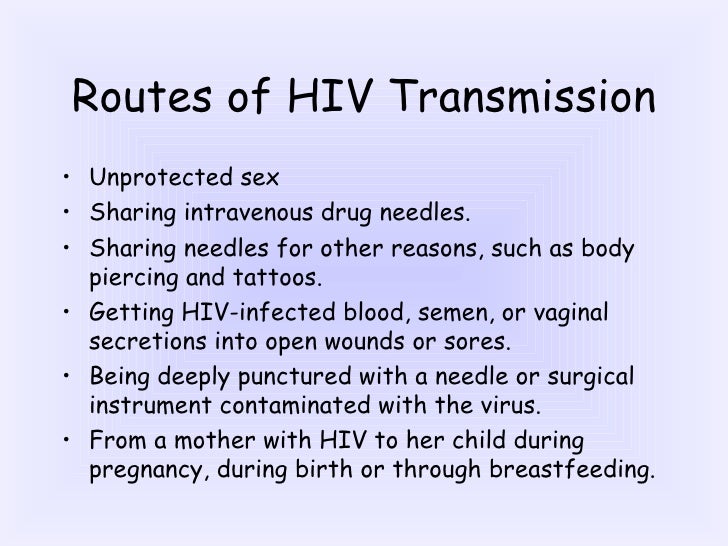 Routes of HIV Transmission

• Unprotected sex
• Sharing intravenous drug needles.
• Sharing needles for other reasons, such as body piercing and tattoos.
• Getting HIV-infected blood, semen, or vaginal secretions into open wounds or sores.
• Being deeply punctured with a needle or surgical instrument contaminated with the virus.
• From a mother with HIV to her child during pregnancy, during birth or through breastfeeding.